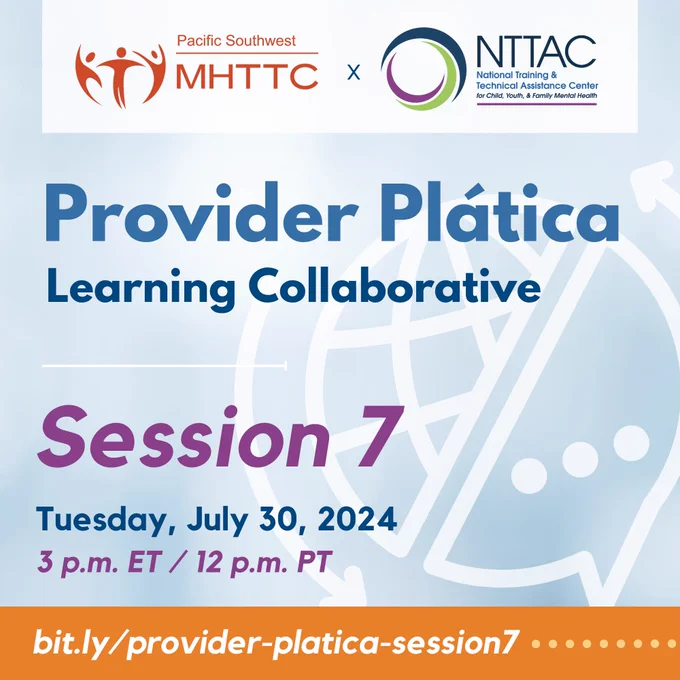 Pacific Southwest
MHTTC

x

NTTAC
National Training & Technical Assistance Center
for Child, Youth, & Family Mental Health

Provider Plática
Learning Collaborative

Session 7

Tuesday, July 30, 2024
3 p.m. ET / 12 p.m. PT

bit.ly/provider-platica-session7